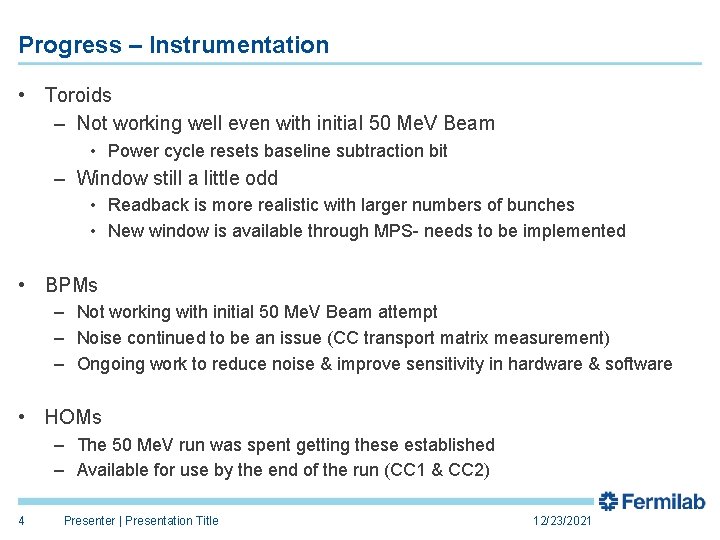 Progress – Instrumentation

• Toroids
  – Not working well even with initial 50 MeV Beam
    • Power cycle resets baseline subtraction bit
  – Window still a little odd
    • Readback is more realistic with larger numbers of bunches
    • New window is available through MPS- needs to be implemented

• BPMs
  – Not working with initial 50 MeV Beam attempt
  – Noise continued to be an issue (CC transport matrix measurement)
  – Ongoing work to reduce noise & improve sensitivity in hardware & software

• HOMs
  – The 50 MeV run was spent getting these established
  – Available for use by the end of the run (CC1 & CC2)

Fermilab

4 Presenter | Presentation Title 12/23/2021